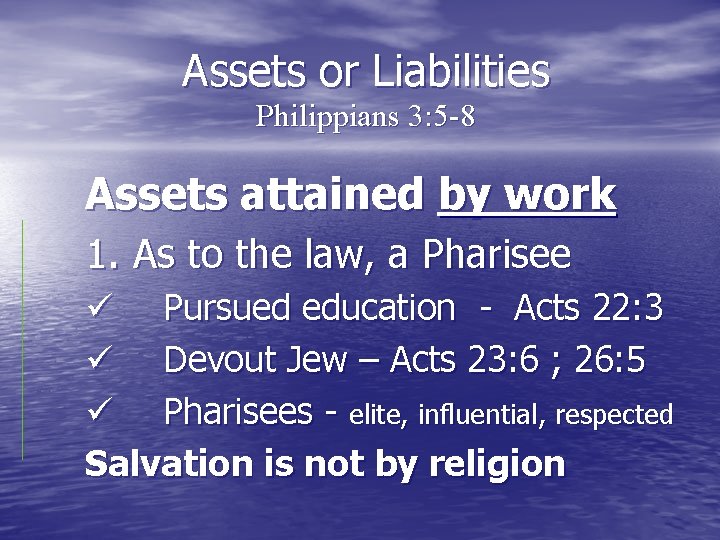 Assets or Liabilities
Philippians 3:5-8

Assets attained by work

1. As to the law, a Pharisee

✓ Pursued education - Acts 22:3

✓ Devout Jew – Acts 23:6 ; 26:5

✓ Pharisees - elite, influential, respected

Salvation is not by religion